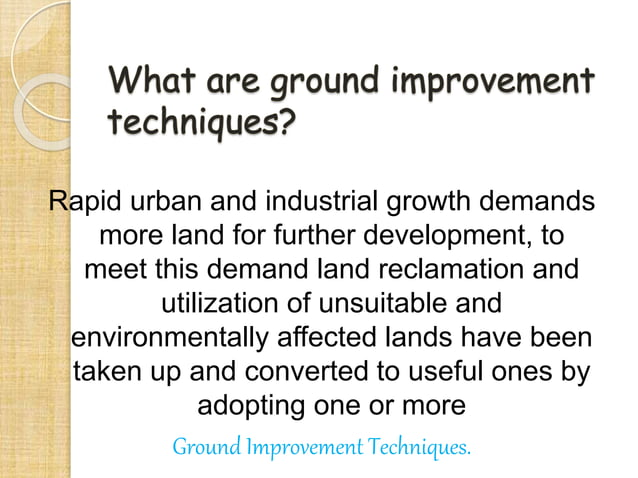 What are ground improvement techniques?

Rapid urban and industrial growth demands more land for further development, to meet this demand land reclamation and utilization of unsuitable and environmentally affected lands have been taken up and converted to useful ones by adopting one or more

Ground Improvement Techniques.